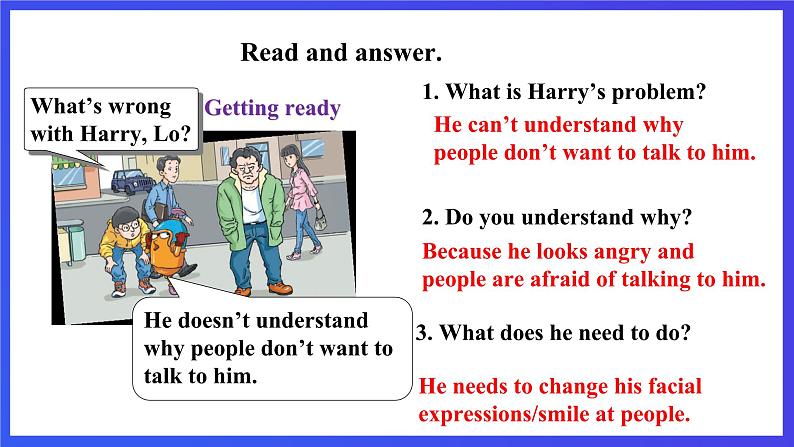 Read and answer.

What's wrong with Harry, Lo?

Getting ready

He doesn't understand why people don't want to talk to him.

1. What is Harry's problem?

He can't understand why people don't want to talk to him.

2. Do you understand why?

Because he looks angry and people are afraid of talking to him.

3. What does he need to do?

He needs to change his facial expressions/smile at people.